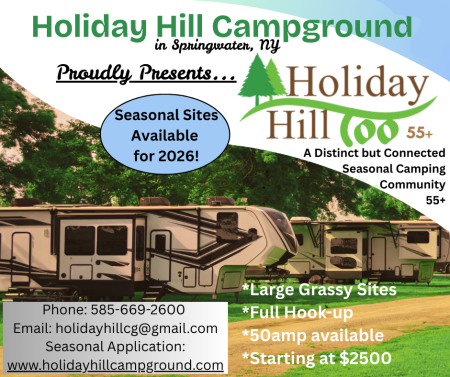 Holiday Hill Campground
in Springwater, NY

Proudly Presents...

Holiday Hill Too 55+

Seasonal Sites Available for 2026!

A Distinct but Connected Seasonal Camping Community 55+

*Large Grassy Sites
*Full Hook-up
*50amp available
*Starting at $2500

Phone: 585-669-2600
Email: holidayhillcg@gmail.com
Seasonal Application:
www.holidayhillcampground.com